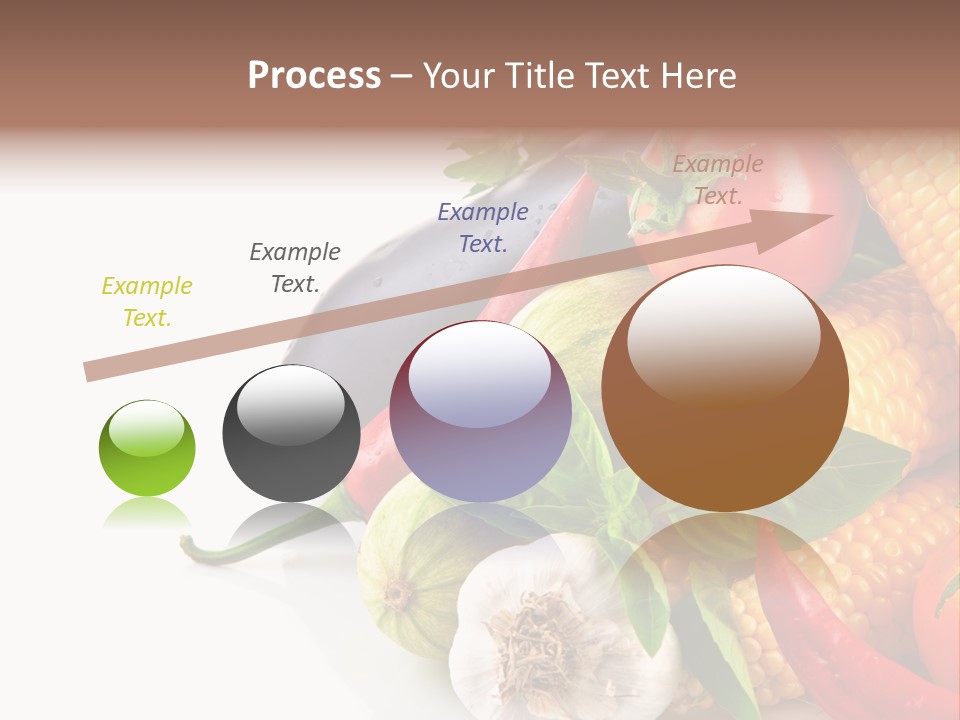 Process – Your Title Text Here

Example Text.

Example Text.

Example Text.

Example Text.